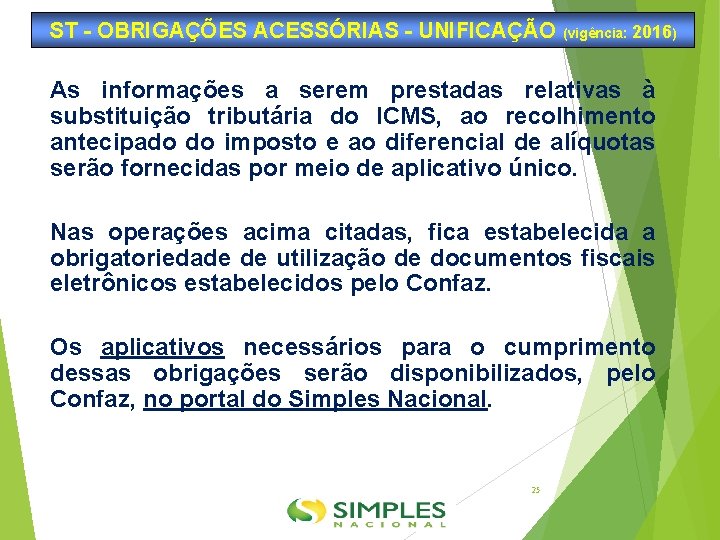 ST - OBRIGAÇÕES ACESSÓRIAS - UNIFICAÇÃO (vigência: 2016)

As informações a serem prestadas relativas à substituição tributária do ICMS, ao recolhimento antecipado do imposto e ao diferencial de alíquotas serão fornecidas por meio de aplicativo único.

Nas operações acima citadas, fica estabelecida a obrigatoriedade de utilização de documentos fiscais eletrônicos estabelecidos pelo Confaz.

Os aplicativos necessários para o cumprimento dessas obrigações serão disponibilizados, pelo Confaz, no portal do Simples Nacional.

25

SIMPLES NACIONAL